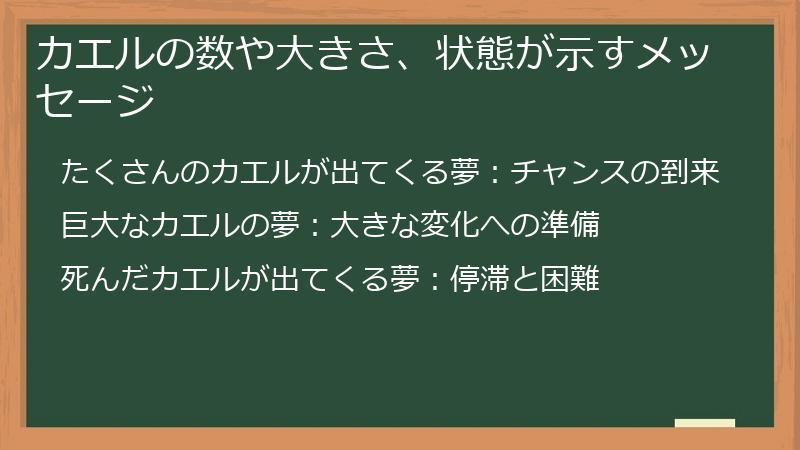 カエルの数や大きさ、状態が示すメッセージ

たくさんのカエルが出てくる夢：チャンスの到来

巨大なカエルの夢：大きな変化への準備

死んだカエルが出てくる夢：停滞と困難